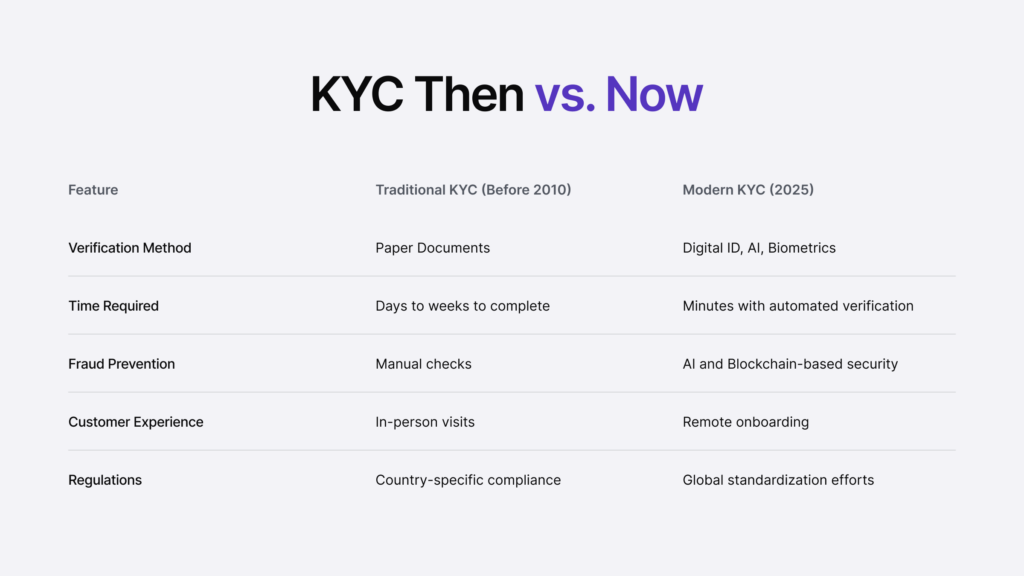 KYC Then vs. Now

| Feature | Traditional KYC (Before 2010) | Modern KYC (2025) |
|---|---|---|
| Verification Method | Paper Documents | Digital ID, AI, Biometrics |
| Time Required | Days to weeks to complete | Minutes with automated verification |
| Fraud Prevention | Manual checks | AI and Blockchain-based security |
| Customer Experience | In-person visits | Remote onboarding |
| Regulations | Country-specific compliance | Global standardization efforts |